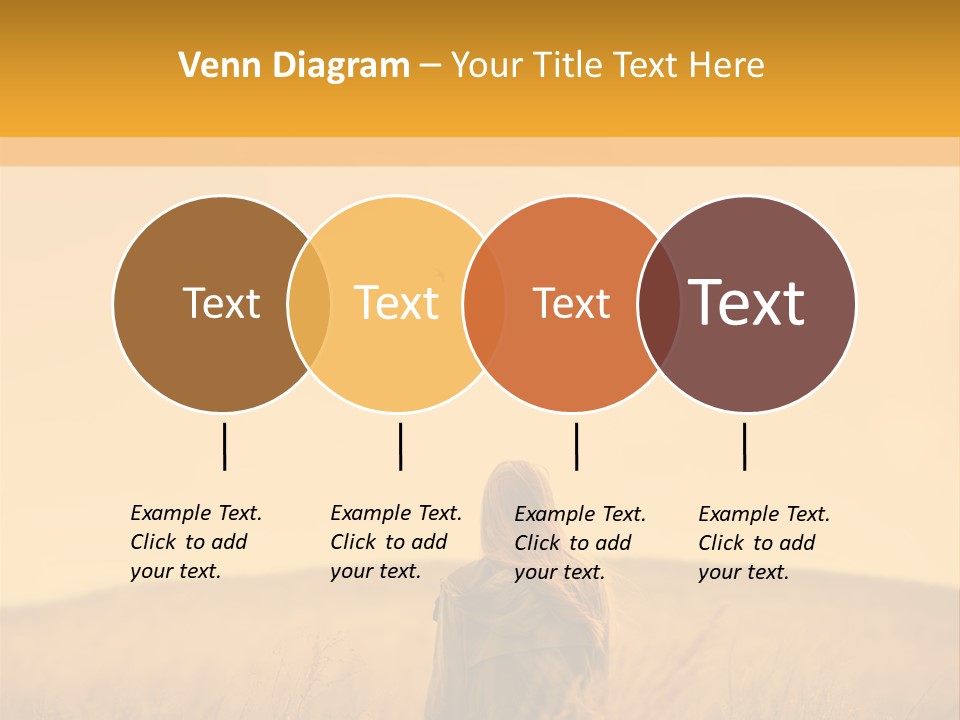 Venn Diagram – Your Title Text Here

Text

Text

Text

Text

Example Text. Click to add your text.

Example Text. Click to add your text.

Example Text. Click to add your text.

Example Text. Click to add your text.